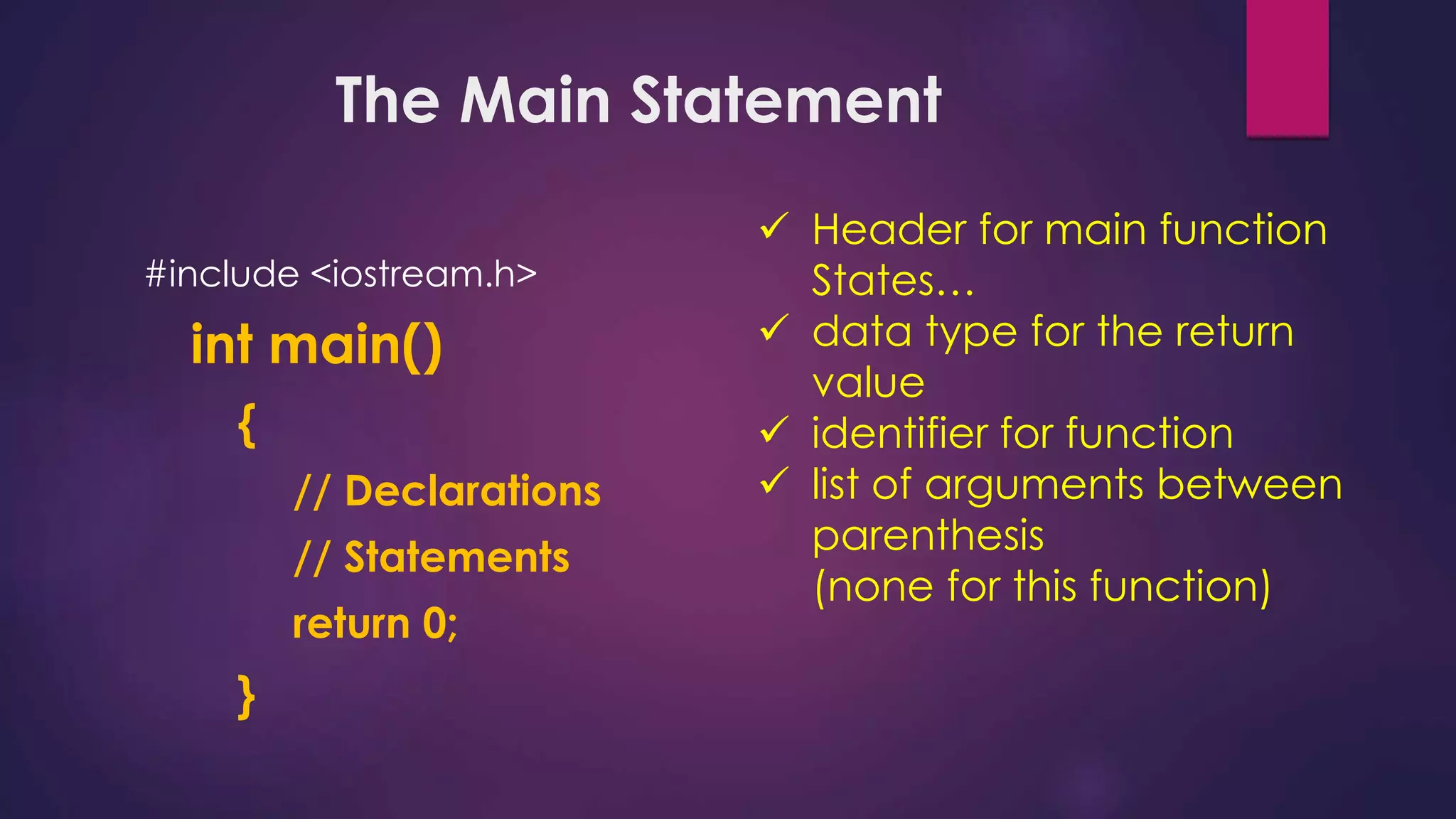 The Main Statement

#include <iostream.h>

int main()

{

// Declarations

// Statements

return 0;

}

✓ Header for main function States…
✓ data type for the return value
✓ identifier for function
✓ list of arguments between parenthesis (none for this function)